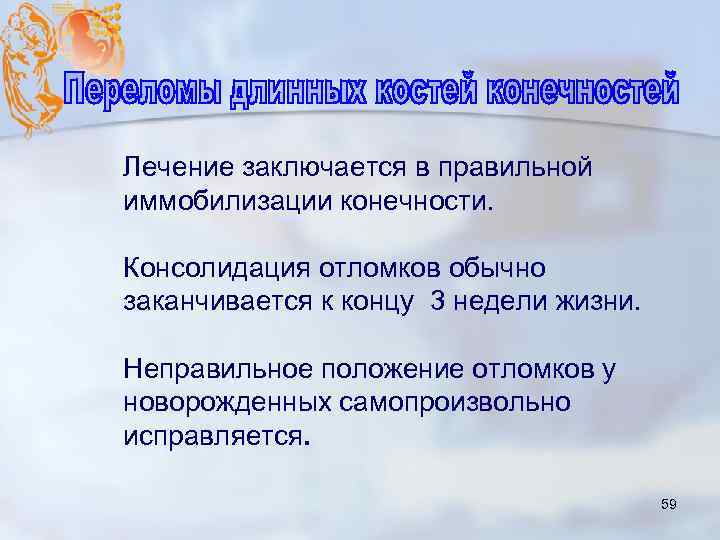 Переломы длинных костей конечностей

Лечение заключается в правильной иммобилизации конечности.

Консолидация отломков обычно заканчивается к концу 3 недели жизни.

Неправильное положение отломков у новорожденных самопроизвольно исправляется.

59